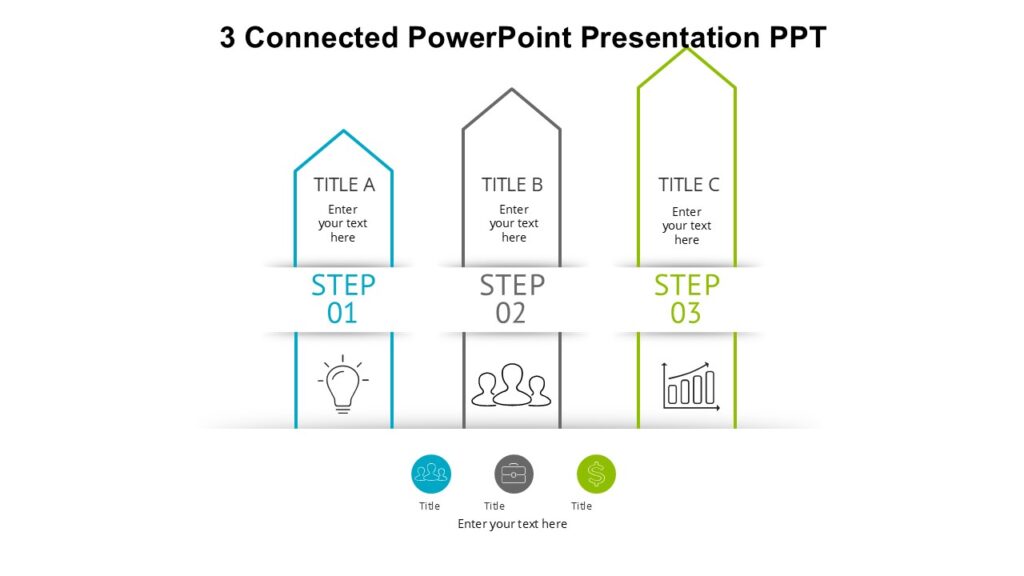 3 Connected PowerPoint Presentation PPT

TITLE A

Enter your text here

STEP 01

TITLE B

Enter your text here

STEP 02

TITLE C

Enter your text here

STEP 03

Title

Title

Title

Enter your text here